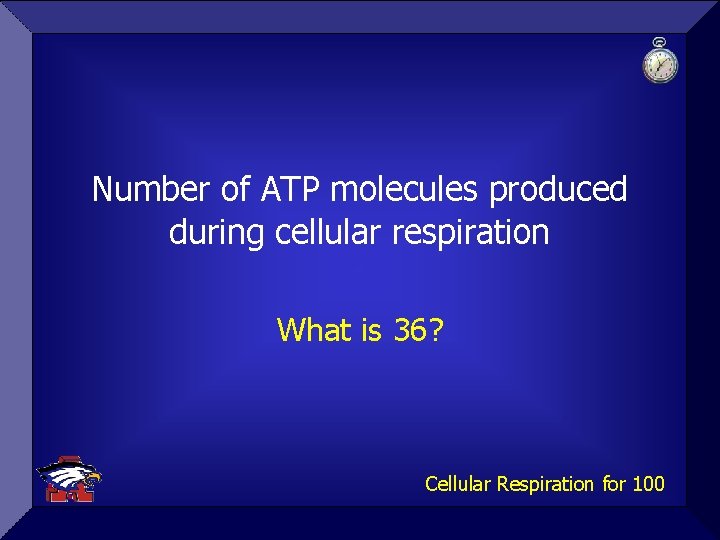 Number of ATP molecules produced during cellular respiration

What is 36?

Cellular Respiration for 100